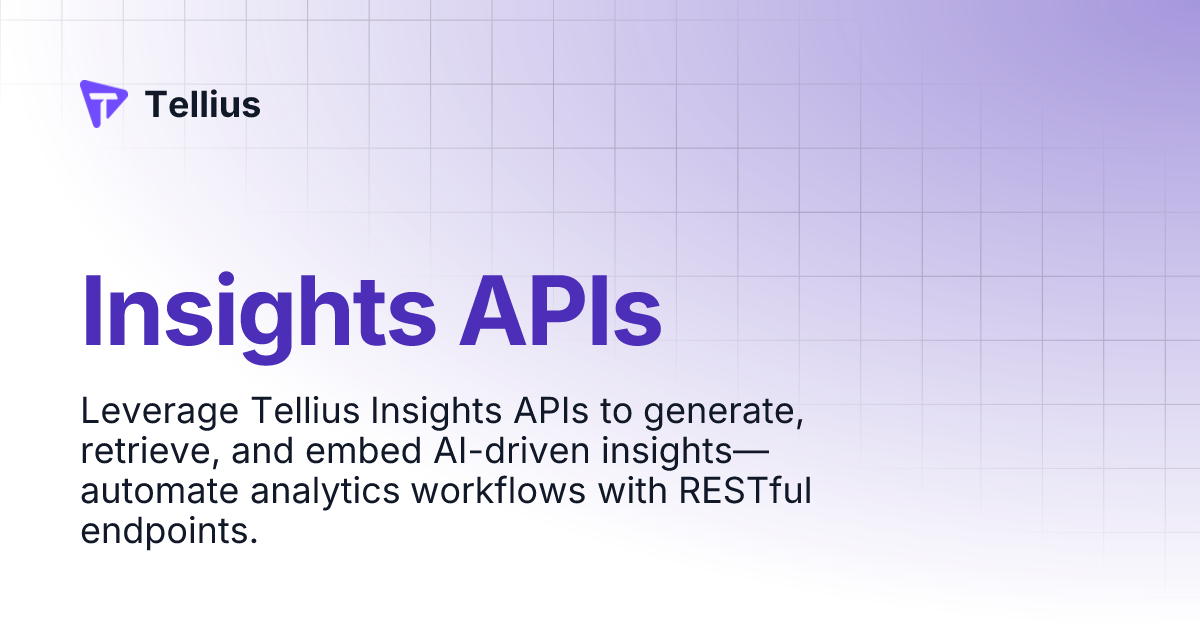 Tellius

Insights APIs

Leverage Tellius Insights APIs to generate, retrieve, and embed AI-driven insights—automate analytics workflows with RESTful endpoints.